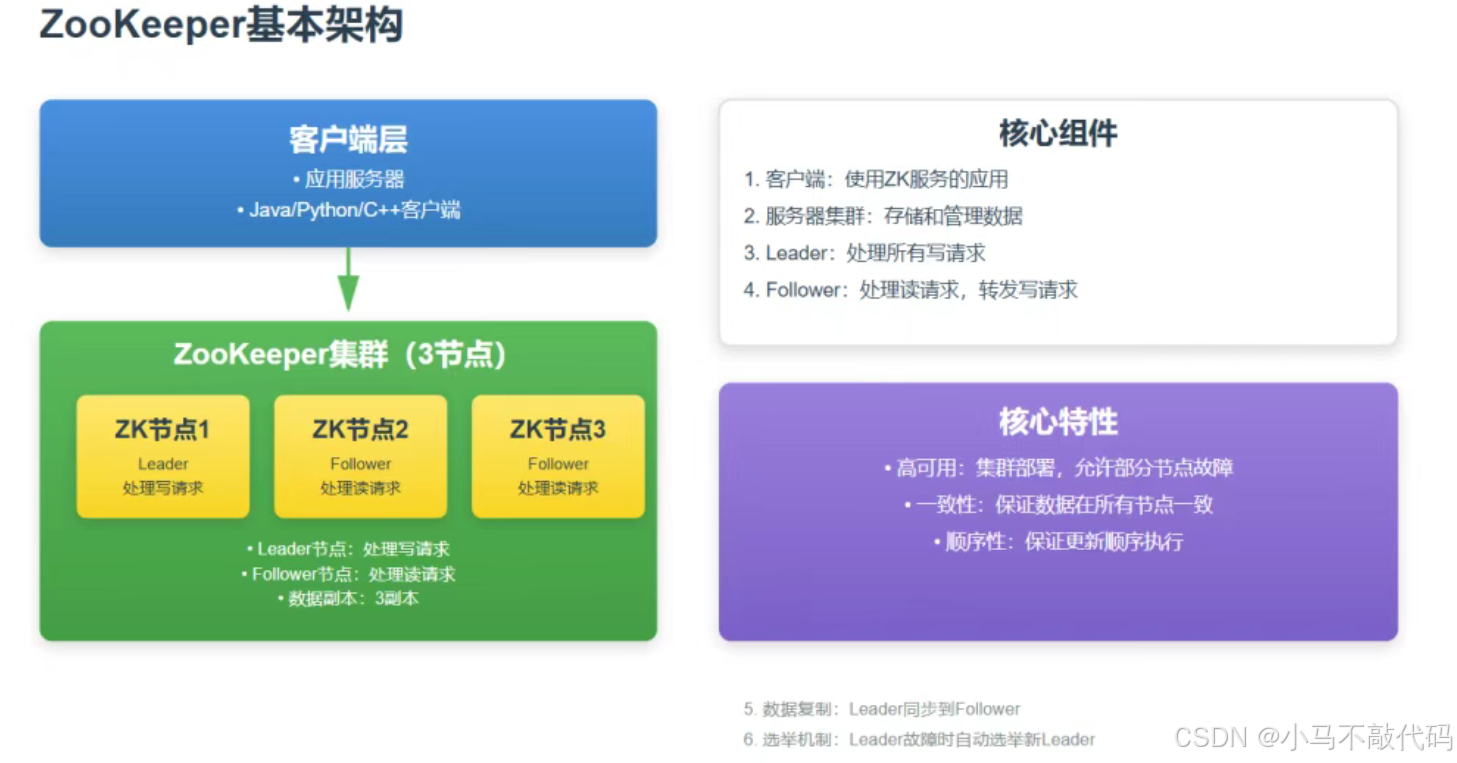 ZooKeeper基本架构

客户端层
• 应用服务器
• Java/Python/C++客户端

ZooKeeper集群（3节点）

ZK节点1
Leader
处理写请求

ZK节点2
Follower
处理读请求

ZK节点3
Follower
处理读请求

• Leader节点：处理写请求
• Follower节点：处理读请求
• 数据副本：3副本

核心组件
1. 客户端：使用ZK服务的应用
2. 服务器集群：存储和管理数据
3. Leader：处理所有写请求
4. Follower：处理读请求，转发写请求

核心特性
• 高可用：集群部署，允许部分节点故障
• 一致性：保证数据在所有节点一致
• 顺序性：保证更新顺序执行

5. 数据复制：Leader同步到Follower
6. 选举机制：Leader故障时自动选举新Leader

CSDN @小马不敲代码